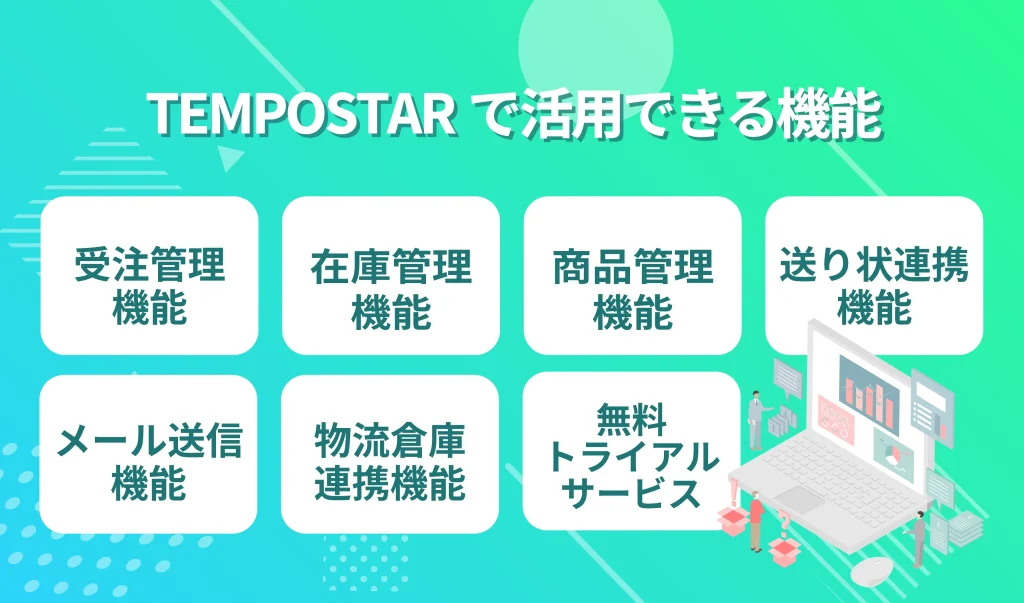 TEMPOSTAR で活用できる機能

受注管理機能

在庫管理機能

商品管理機能

送り状連携機能

メール送信機能

物流倉庫連携機能

無料トライアルサービス